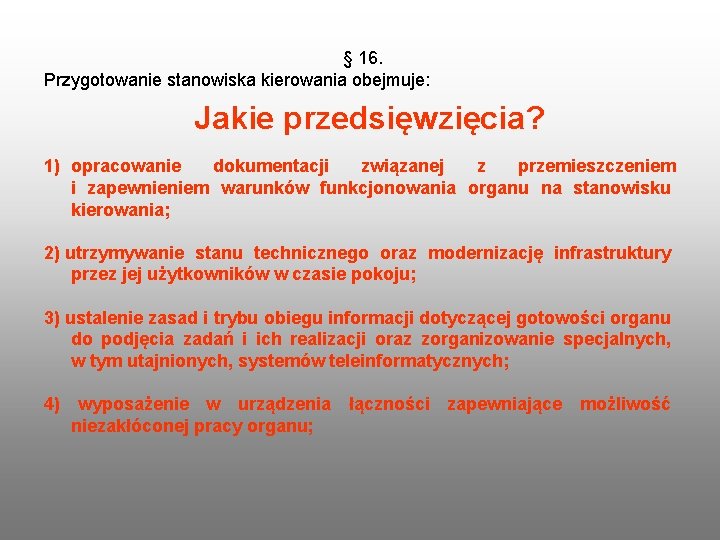 § 16.
Przygotowanie stanowiska kierowania obejmuje:

Jakie przedsięwzięcia?

1) opracowanie dokumentacji związanej z przemieszczeniem i zapewnieniem warunków funkcjonowania organu na stanowisku kierowania;

2) utrzymywanie stanu technicznego oraz modernizację infrastruktury przez jej użytkowników w czasie pokoju;

3) ustalenie zasad i trybu obiegu informacji dotyczącej gotowości organu do podjęcia zadań i ich realizacji oraz zorganizowanie specjalnych, w tym utajnionych, systemów teleinformatycznych;

4) wyposażenie w urządzenia łączności zapewniające możliwość niezakłóconej pracy organu;